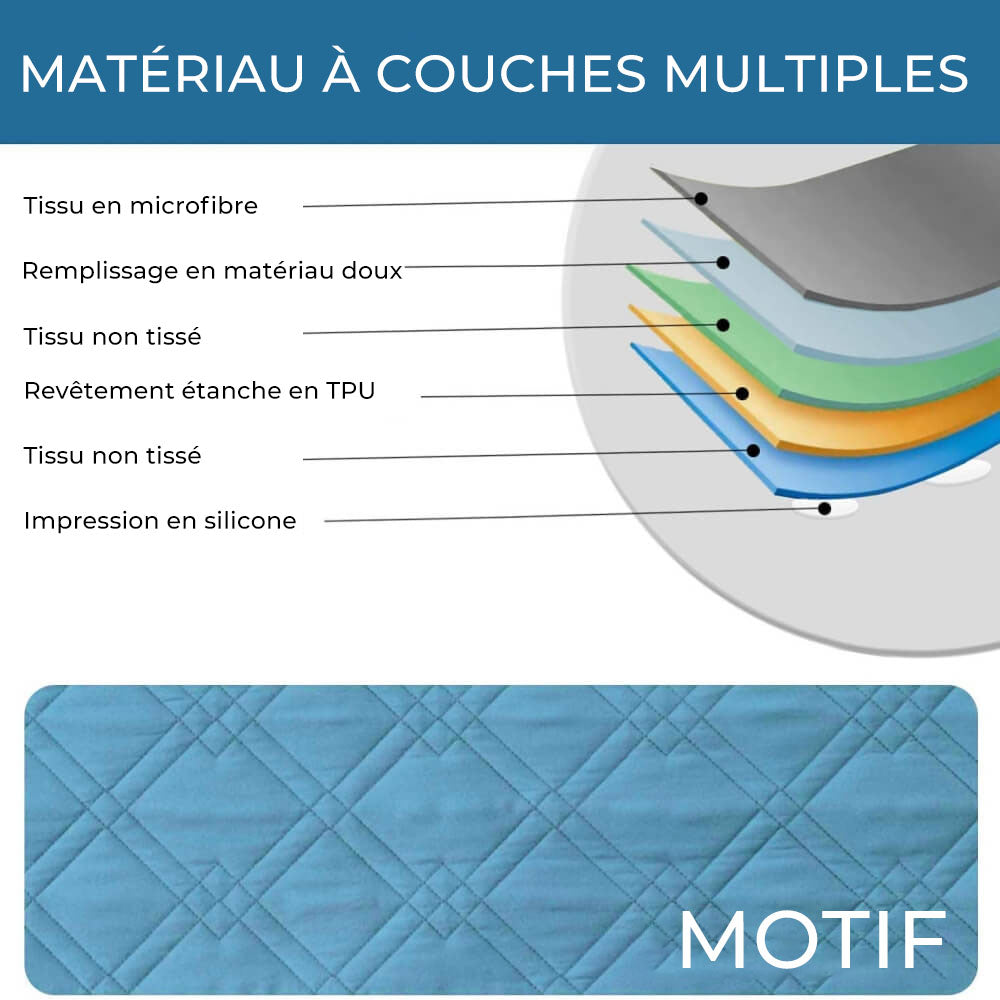 MATÉRIAU À COUCHES MULTIPLES

Tissu en microfibre

Remplissage en matériau doux

Tissu non tissé

Revêtement étanche en TPU

Tissu non tissé

Impression en silicone

MOTIF